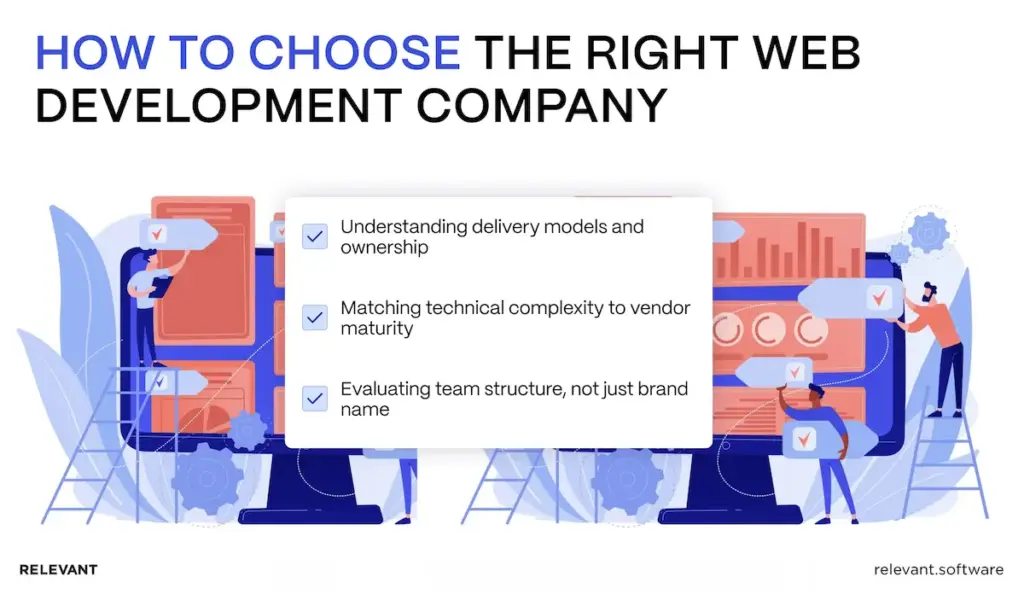 HOW TO CHOOSE THE RIGHT WEB DEVELOPMENT COMPANY

Understanding delivery models and ownership

Matching technical complexity to vendor maturity

Evaluating team structure, not just brand name

RELEVANT

relevant.software